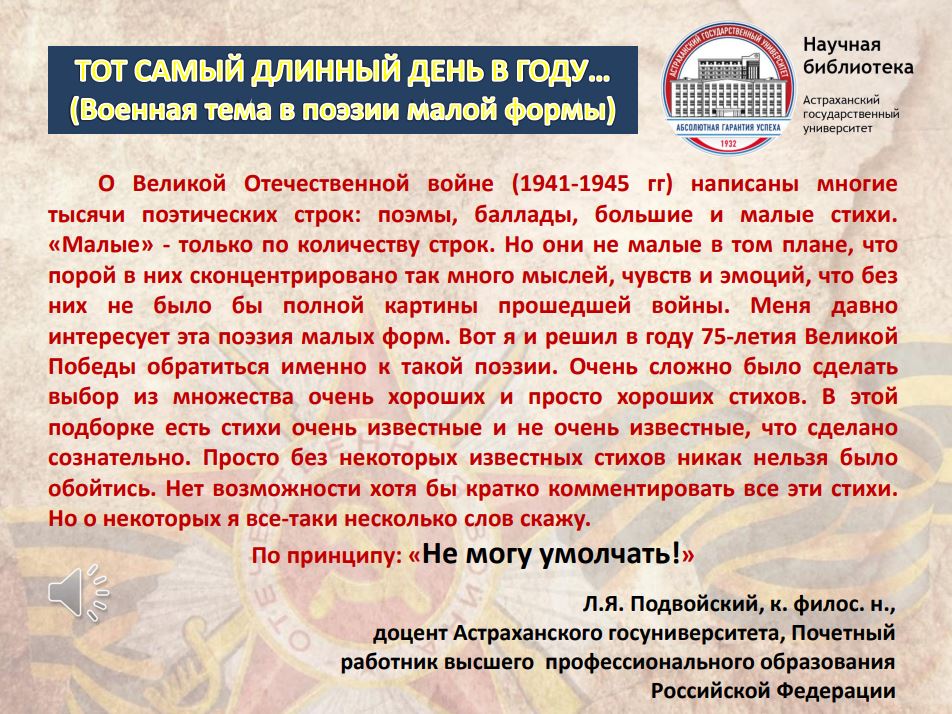 ТОТ САМЫЙ ДЛИННЫЙ ДЕНЬ В ГОДУ…
(Военная тема в поэзии малой формы)

АСТРАХАНСКИЙ ГОСУДАРСТВЕННЫЙ УНИВЕРСИТЕТ
АБСОЛЮТНАЯ ГАРАНТИЯ УСПЕХА
1932

Научная библиотека
Астраханский государственный университет

О Великой Отечественной войне (1941-1945 гг) написаны многие тысячи поэтических строк: поэмы, баллады, большие и малые стихи. «Малые» - только по количеству строк. Но они не малые в том плане, что порой в них сконцентрировано так много мыслей, чувств и эмоций, что без них не было бы полной картины прошедшей войны. Меня давно интересует эта поэзия малых форм. Вот я и решил в году 75-летия Великой Победы обратиться именно к такой поэзии. Очень сложно было сделать выбор из множества очень хороших и просто хороших стихов. В этой подборке есть стихи очень известные и не очень известные, что сделано сознательно. Просто без некоторых известных стихов никак нельзя было обойтись. Нет возможности хотя бы кратко комментировать все эти стихи. Но о некоторых я все-таки несколько слов скажу.

По принципу: «Не могу умолчать!»

Л.Я. Подвойский, к. филос. н., доцент Астраханского госуниверситета, Почетный работник высшего профессионального образования Российской Федерации